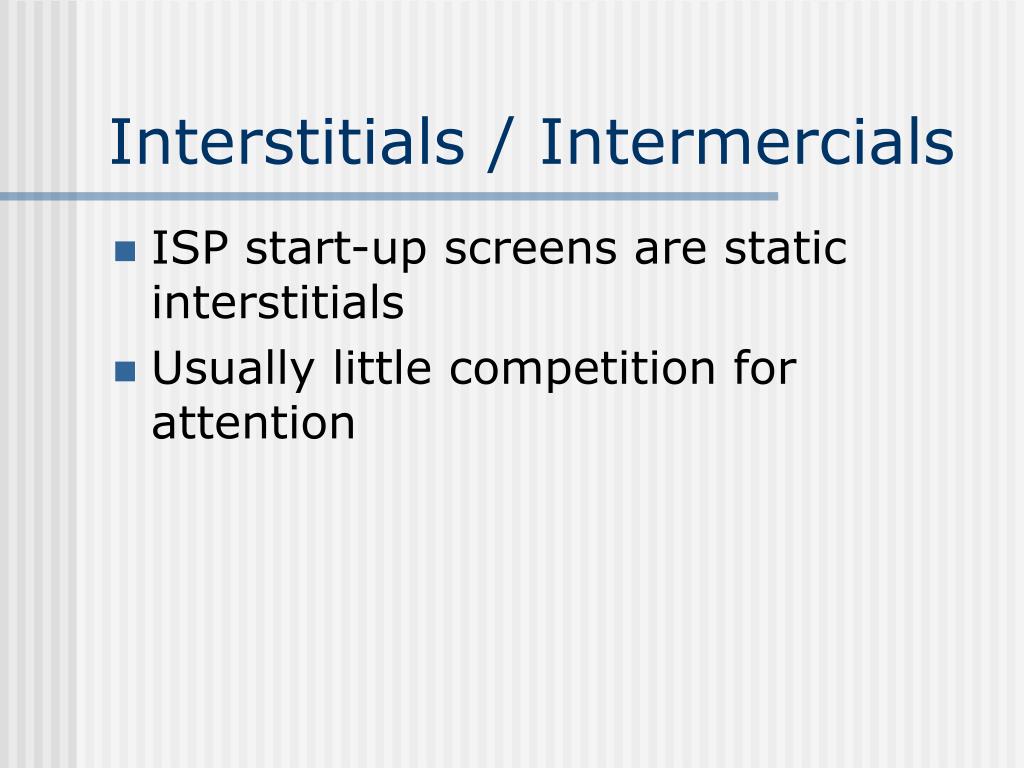 Interstitials / Intermercials

ISP start-up screens are static interstitials

Usually little competition for attention